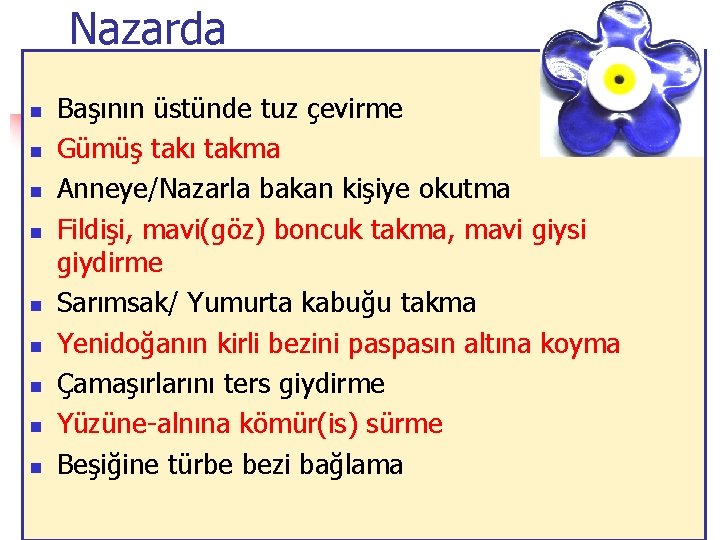 Nazarda

- Başının üstünde tuz çevirme
- Gümüş takı takma
- Anneye/Nazarla bakan kişiye okutma
- Fildişi, mavi(göz) boncuk takma, mavi giysi giydirme
- Sarımsak/ Yumurta kabuğu takma
- Yenidoğanın kirli bezini paspasın altına koyma
- Çamaşırlarını ters giydirme
- Yüzüne-alnına kömür(is) sürme
- Beşiğine türbe bezi bağlama